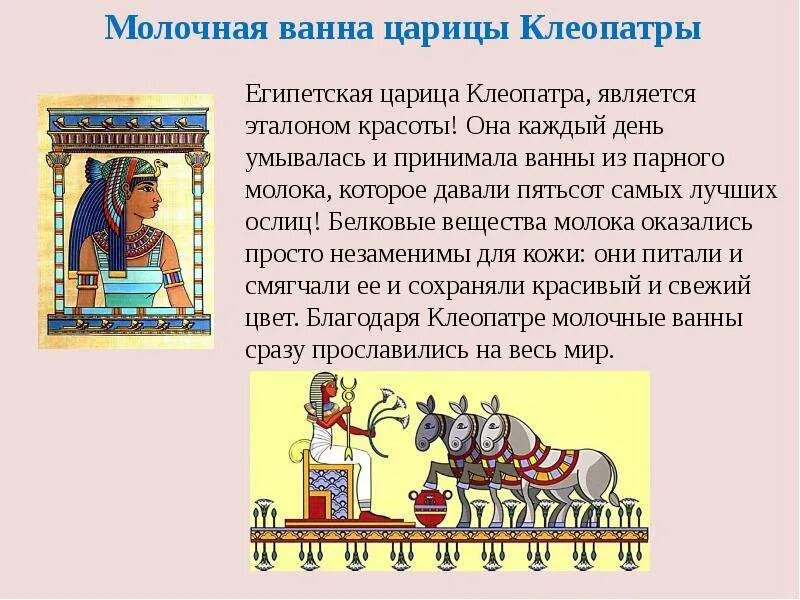 Молочная ванна царицы Клеопатры

Египетская царица Клеопатра, является эталоном красоты! Она каждый день умывалась и принимала ванны из парного молока, которое давали пятьсот самых лучших ослиц! Белковые вещества молока оказались просто незаменимы для кожи: они питали и смягчали ее и сохраняли красивый и свежий цвет. Благодаря Клеопатре молочные ванны сразу прославились на весь мир.